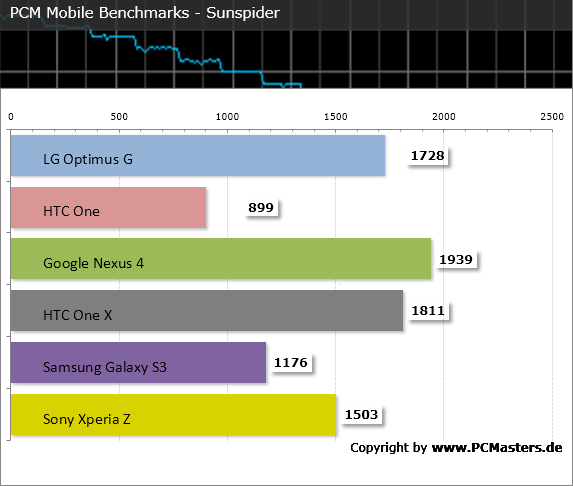 PCM Mobile Benchmarks - Sunspider

0 500 1000 1500 2000 2500

LG Optimus G 1728

HTC One 899

Google Nexus 4 1939

HTC One X 1811

Samsung Galaxy S3 1176

Sony Xperia Z 1503

Copyright by www.PCMasters.de